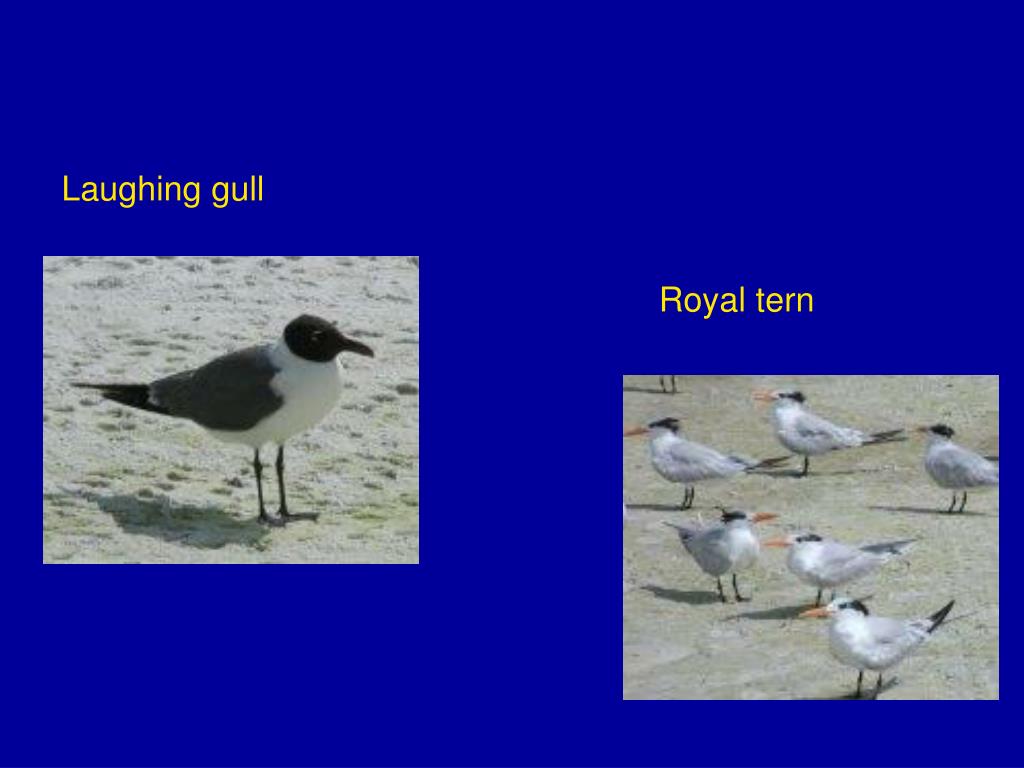 Laughing gull

Royal tern